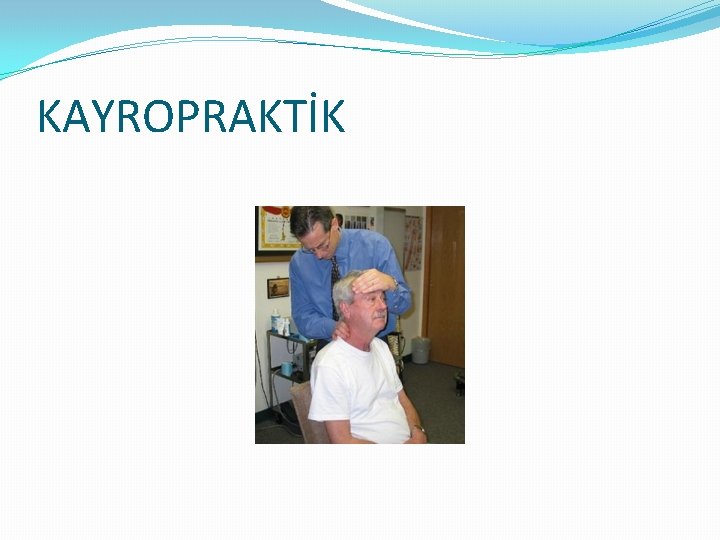 KAYROPRAKTİK